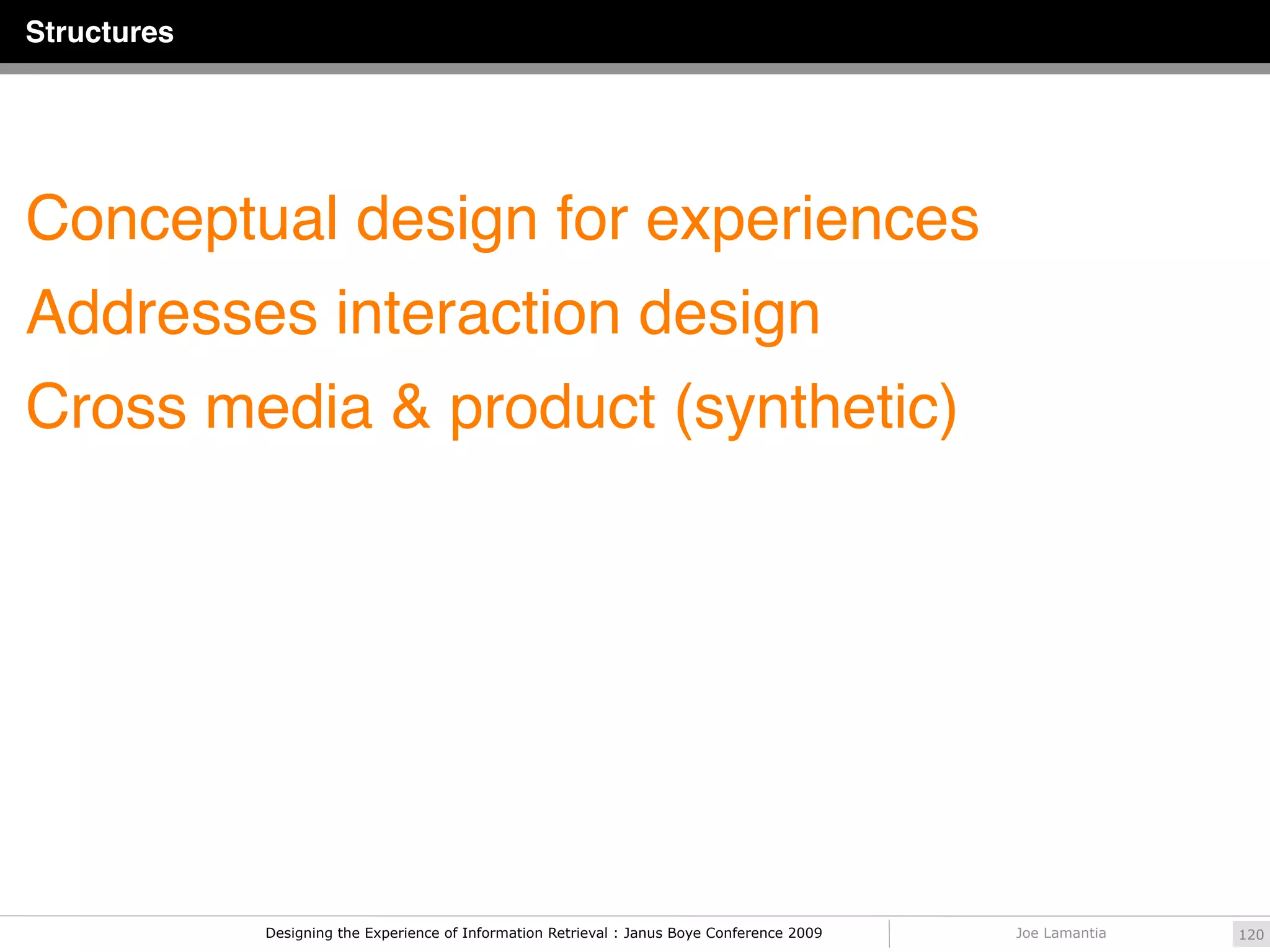 Structures

Conceptual design for experiences

Addresses interaction design

Cross media & product (synthetic)

Designing the Experience of Information Retrieval : Janus Boye Conference 2009

Joe Lamantia

120